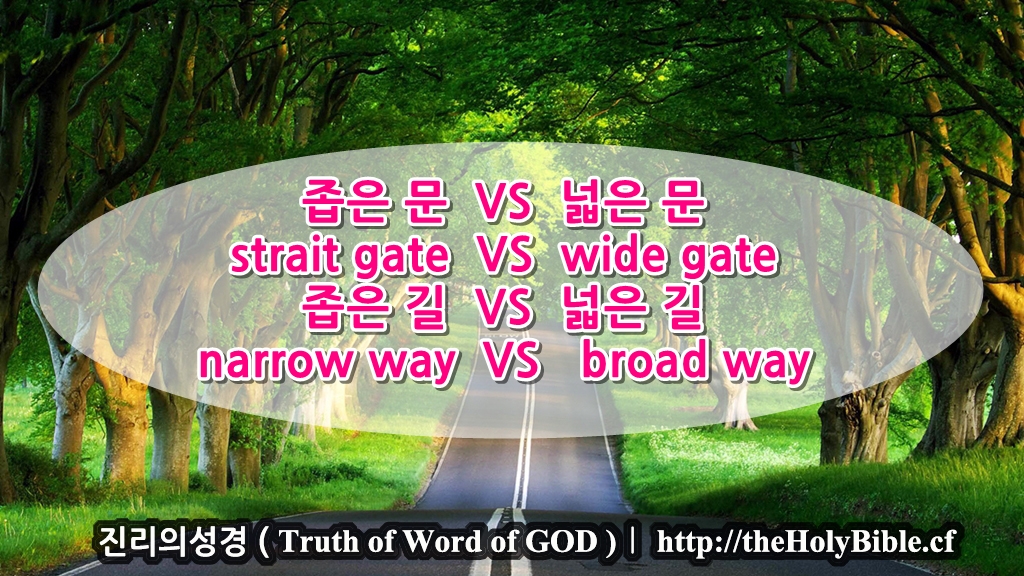 좁은 문 VS 넓은 문
strait gate VS wide gate
좁은 길 VS 넓은 길
narrow way VS broad way

진리의성경 ( Truth of Word of GOD ) | http://theHolyBible.cf